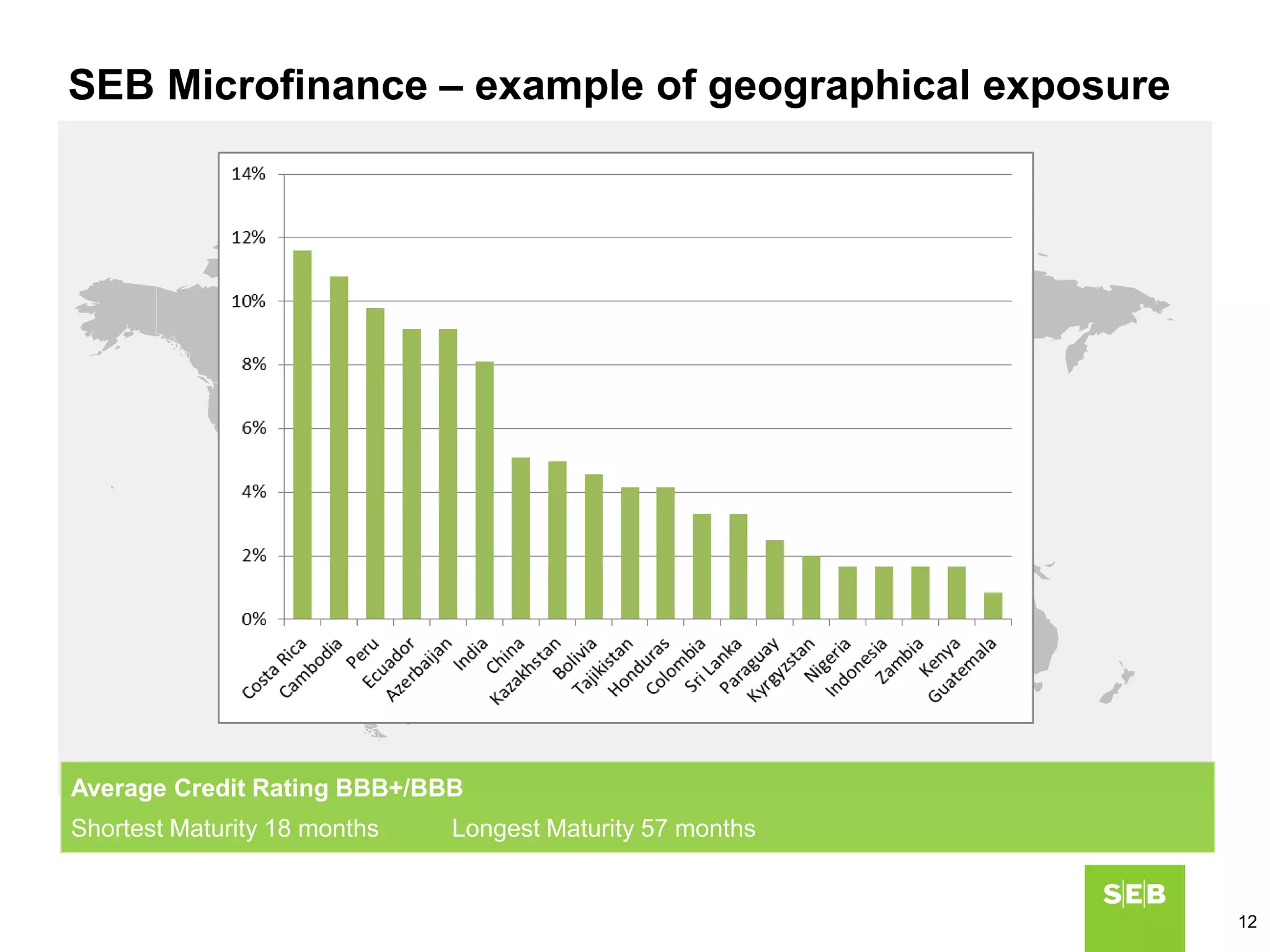 SEB Microfinance – example of geographical exposure

14%
12%
10%
8%
6%
4%
2%
0%

Costa Rica
Cambodia
Peru
Ecuador
Azerbaijan
India
China
Kazakhstan
Bolivia
Tajikistan
Honduras
Colombia
Sri Lanka
Paraguay
Kyrgyzstan
Nigeria
Indonesia
Zambia
Kenya
Guatemala

Average Credit Rating BBB+/BBB

Shortest Maturity 18 months Longest Maturity 57 months

SEB

12